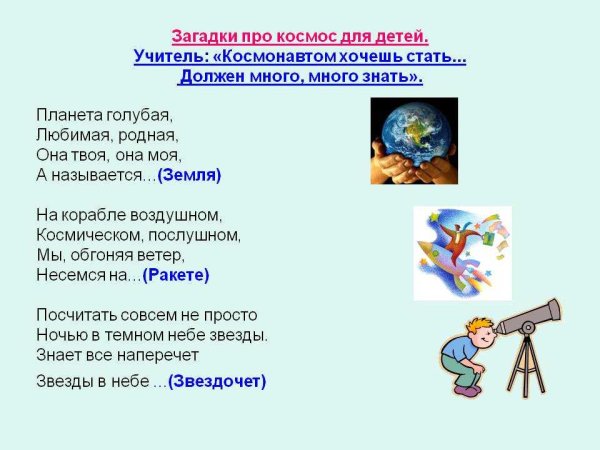 Загадки про космос для детей.
Учитель: «Космонавтом хочешь стать...
Должен много, много знать».

Планета голубая,
Любимая, родная,
Она твоя, она моя,
А называется...(Земля)

На корабле воздушном,
Космическом, послушном,
Мы, обгоняя ветер,
Несемся на...(Ракете)

Посчитать совсем не просто
Ночью в темном небе звезды.
Знает все наперечет
Звезды в небе ...(Звездочет)